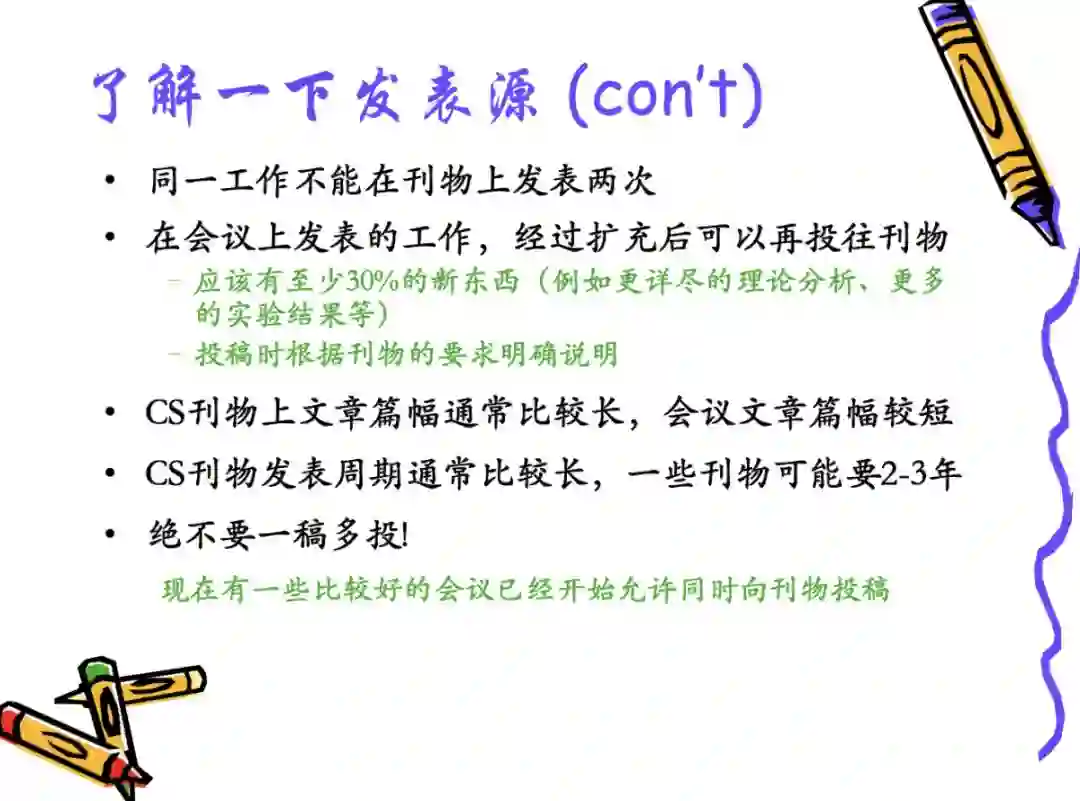 了解一下发表源 (con't)

• 同一工作不能在刊物上发表两次

• 在会议上发表的工作，经过扩充后可以再投往刊物

- 应该有至少30%的新东西（例如更详尽的理论分析、更多的实验结果等）

- 投稿时根据刊物的要求明确说明

• CS刊物上文章篇幅通常比较长，会议文章篇幅较短

• CS刊物发表周期通常比较长，一些刊物可能要2-3年

• 绝不要一稿多投!

现在有一些比较好的会议已经开始允许同时向刊物投稿